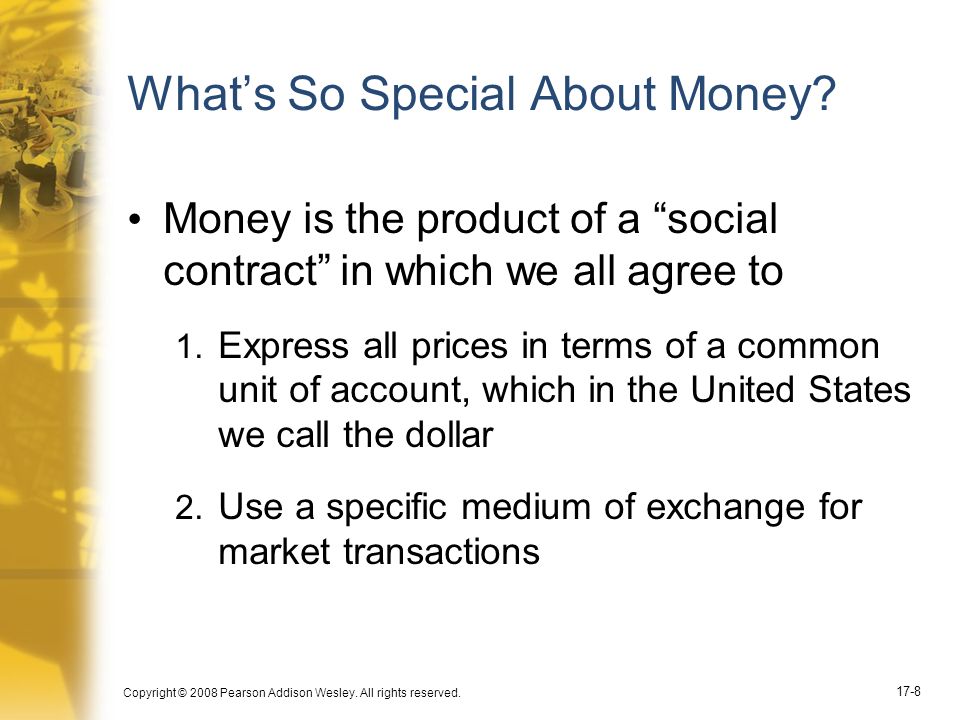 What’s So Special About Money?

• Money is the product of a “social contract” in which we all agree to

1. Express all prices in terms of a common unit of account, which in the United States we call the dollar

2. Use a specific medium of exchange for market transactions

Copyright © 2008 Pearson Addison Wesley. All rights reserved.

17-8